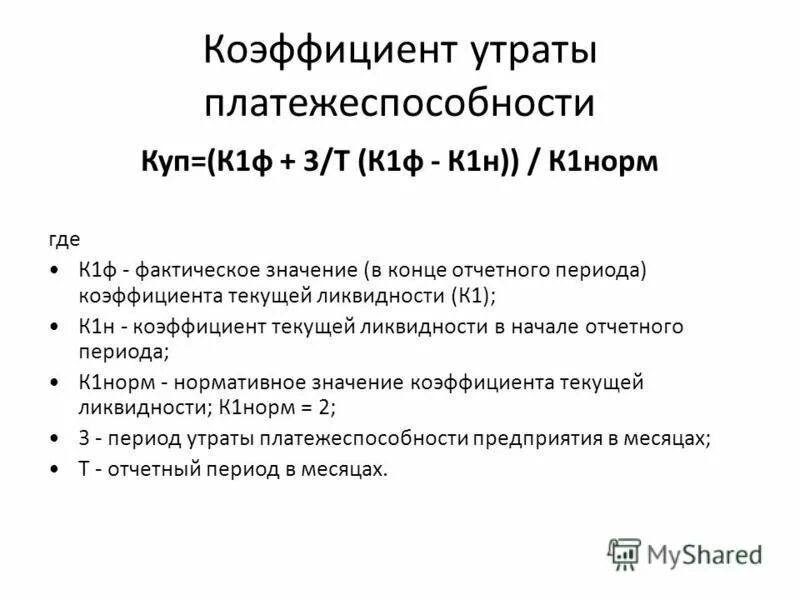 Коэффициент утраты платежеспособности

Куп=(К1ф + 3/Т (К1ф - К1н)) / К1норм

где

• К1ф - фактическое значение (в конце отчетного периода) коэффициента текущей ликвидности (К1);
• К1н - коэффициент текущей ликвидности в начале отчетного периода;
• К1норм - нормативное значение коэффициента текущей ликвидности; К1норм = 2;
• 3 - период утраты платежеспособности предприятия в месяцах;
• Т - отчетный период в месяцах.

MyShared